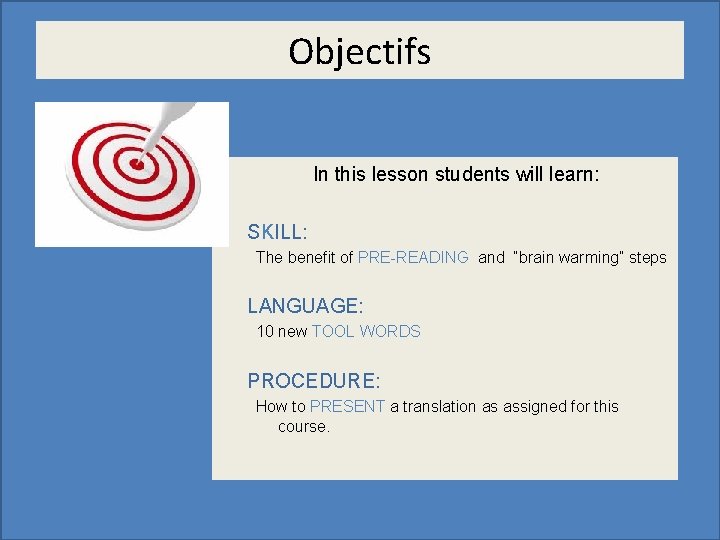 Objectifs

In this lesson students will learn:

SKILL:
The benefit of PRE-READING and "brain warming" steps

LANGUAGE:
10 new TOOL WORDS

PROCEDURE:
How to PRESENT a translation as assigned for this course.